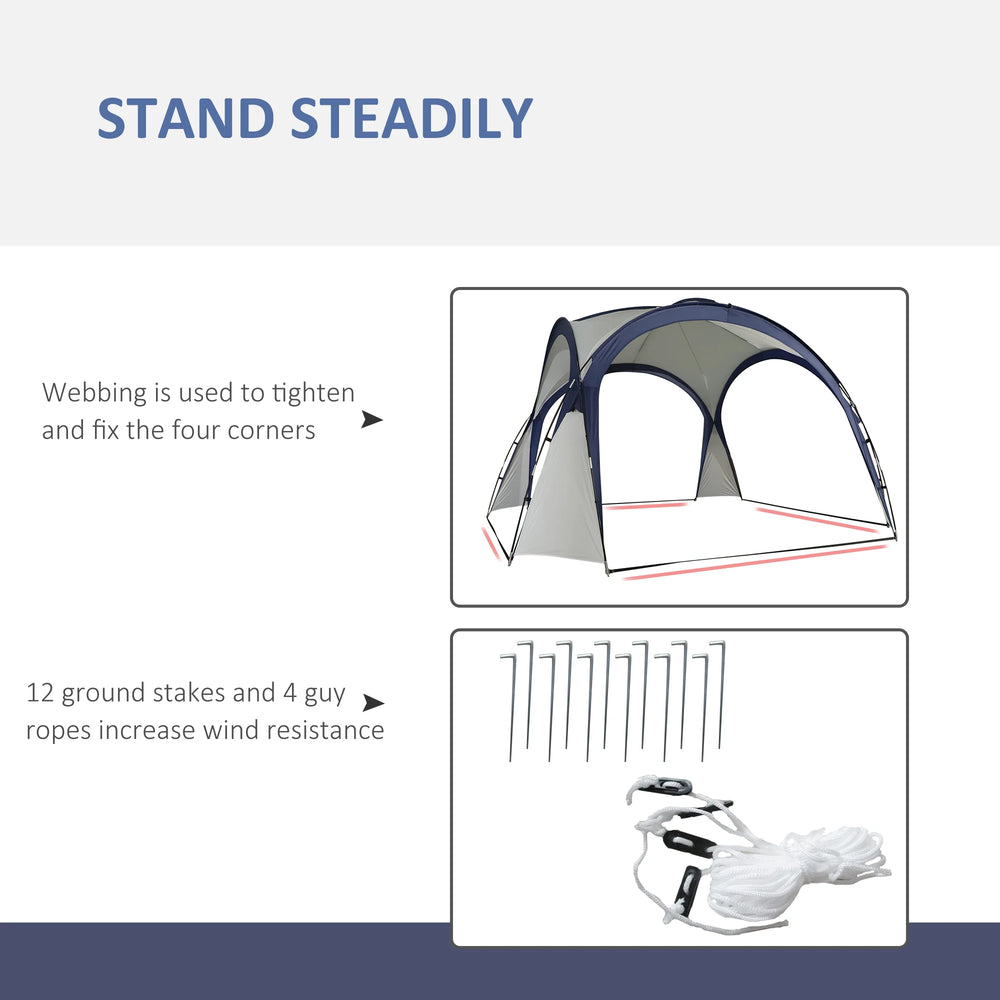 STAND STEADILY

Webbing is used to tighten and fix the four corners

12 ground stakes and 4 guy ropes increase wind resistance